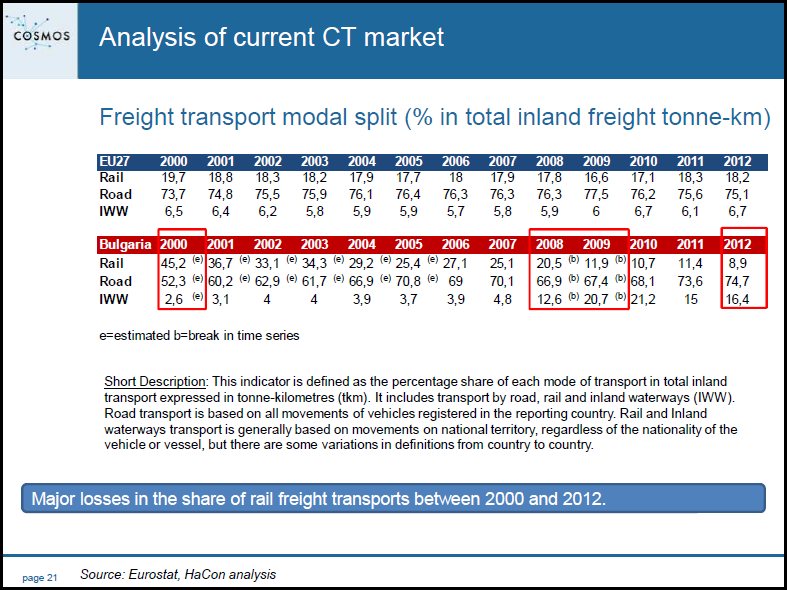 COSMOS

Analysis of current CT market

Freight transport modal split (% in total inland freight tonne-km)

| EU27 | 2000 | 2001 | 2002 | 2003 | 2004 | 2005 | 2006 | 2007 | 2008 | 2009 | 2010 | 2011 | 2012 |
|---|---|---|---|---|---|---|---|---|---|---|---|---|---|
| Rail | 19,7 | 18,8 | 18,3 | 18,2 | 17,9 | 17,7 | 18 | 17,9 | 17,8 | 16,6 | 17,1 | 18,3 | 18,2 |
| Road | 73,7 | 74,8 | 75,5 | 75,9 | 76,1 | 76,4 | 76,3 | 76,3 | 76,3 | 77,5 | 76,2 | 75,6 | 75,1 |
| IWW | 6,5 | 6,4 | 6,2 | 5,8 | 5,9 | 5,9 | 5,7 | 5,8 | 5,9 | 6 | 6,7 | 6,1 | 6,7 |

| Bulgaria | 2000 | 2001 | 2002 | 2003 | 2004 | 2005 | 2006 | 2007 | 2008 | 2009 | 2010 | 2011 | 2012 |
|---|---|---|---|---|---|---|---|---|---|---|---|---|---|
| Rail | 45,2 (e) | 36,7 (e) | 33,1 (e) | 34,3 (e) | 29,2 (e) | 25,4 (e) | 27,1 | 25,1 | 20,5 (b) | 11,9 (b) | 10,7 | 11,4 | 8,9 |
| Road | 52,3 (e) | 60,2 (e) | 62,9 (e) | 61,7 (e) | 66,9 (e) | 70,8 (e) | 69 | 70,1 | 66,9 (b) | 67,4 (b) | 68,1 | 73,6 | 74,7 |
| IWW | 2,6 (e) | 3,1 | 4 | 4 | 3,9 | 3,7 | 3,9 | 4,8 | 12,6 (b) | 20,7 (b) | 21,2 | 15 | 16,4 |

e=estimated b=break in time series

Short Description: This indicator is defined as the percentage share of each mode of transport in total inland transport expressed in tonne-kilometres (tkm). It includes transport by road, rail and inland waterways (IWW). Road transport is based on all movements of vehicles registered in the reporting country. Rail and Inland waterways transport is generally based on movements on national territory, regardless of the nationality of the vehicle or vessel, but there are some variations in definitions from country to country.

Major losses in the share of rail freight transports between 2000 and 2012.

page 21 Source: Eurostat, HaCon analysis